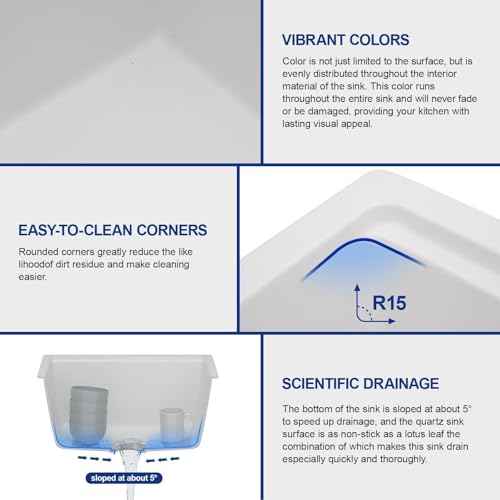 VIBRANT COLORS

Color is not just limited to the surface, but is evenly distributed throughout the interior material of the sink. This color runs throughout the entire sink and will never fade or be damaged, providing your kitchen with lasting visual appeal.

EASY-TO-CLEAN CORNERS

Rounded corners greatly reduce the like lihoodof dirt residue and make cleaning easier.

R15

sloped at about 5°

SCIENTIFIC DRAINAGE

The bottom of the sink is sloped at about 5° to speed up drainage, and the quartz sink surface is as non-stick as a lotus leaf the combination of which makes this sink drain especially quickly and thoroughly.